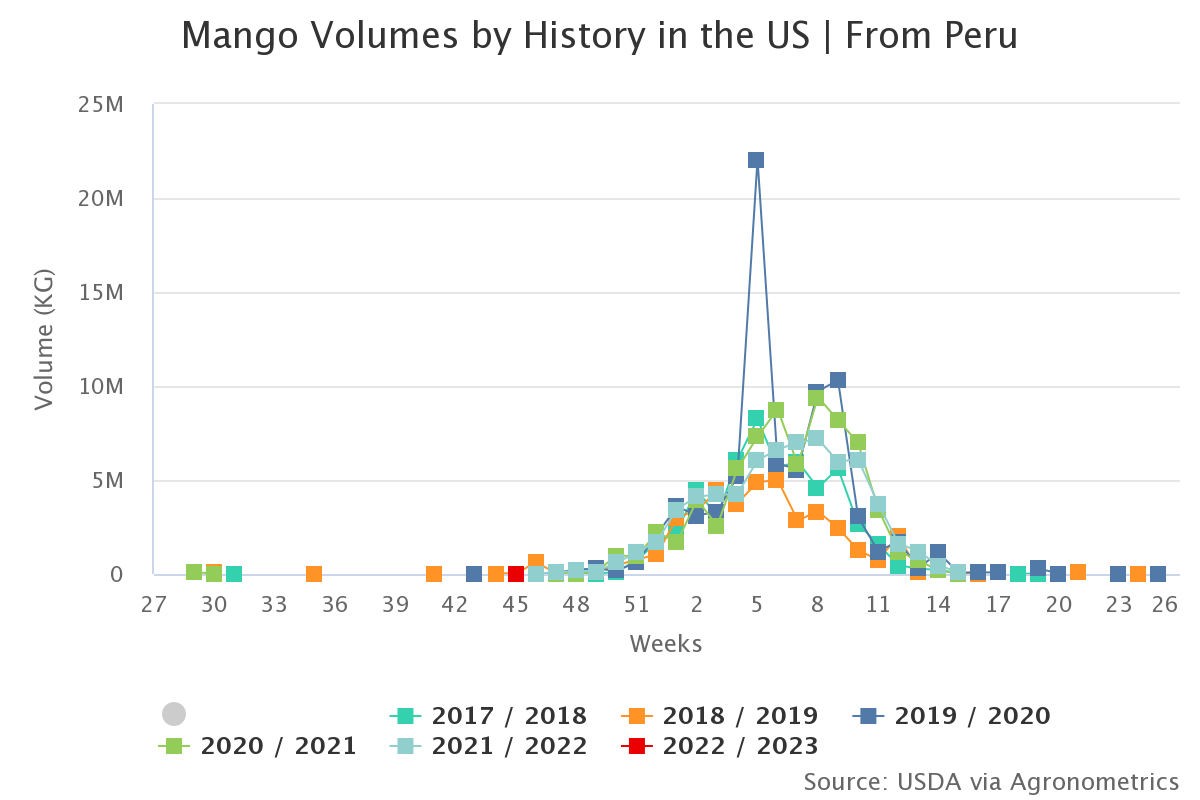 Mango Volumes by History in the US | From Peru

25M
20M
15M
10M
5M
0

Volume (KG)

27 30 33 36 39 42 45 48 51 2 5 8 11 14 17 20 23 26

Weeks

2017 / 2018
2018 / 2019
2019 / 2020
2020 / 2021
2021 / 2022
2022 / 2023

Source: USDA via Agronometrics